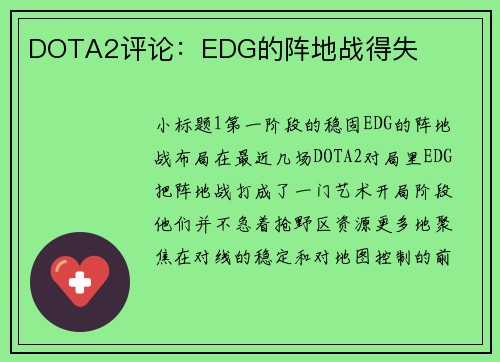 DOTA2评论：EDG的阵地战得失

小标题1第一阶段的稳固EDG的阵地战布局在最近几场DOTA2对局里EDG把阵地战打成了一门艺术开局阶段他们并不急着抢野区资源更多地聚焦在对线的稳定和对地图控制的前